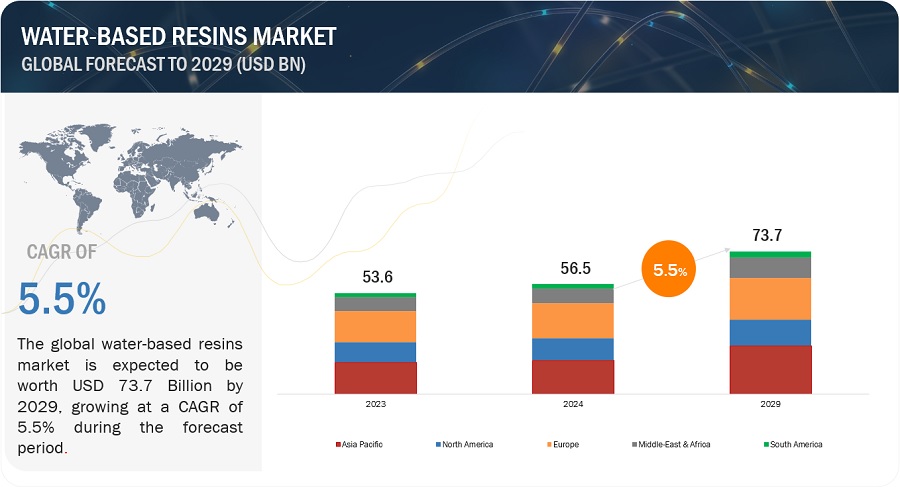 WATER-BASED RESINS MARKET
GLOBAL FORECAST TO 2029 (USD BN)

CAGR OF
5.5%

The global water-based resins market is expected to be worth USD 73.7 Billion by 2029, growing at a CAGR of 5.5% during the forecast period.

53.6
56.5
5.5%
73.7

2023
2024
2029

Asia Pacific
North America
Europe
Middle-East & Africa
South America